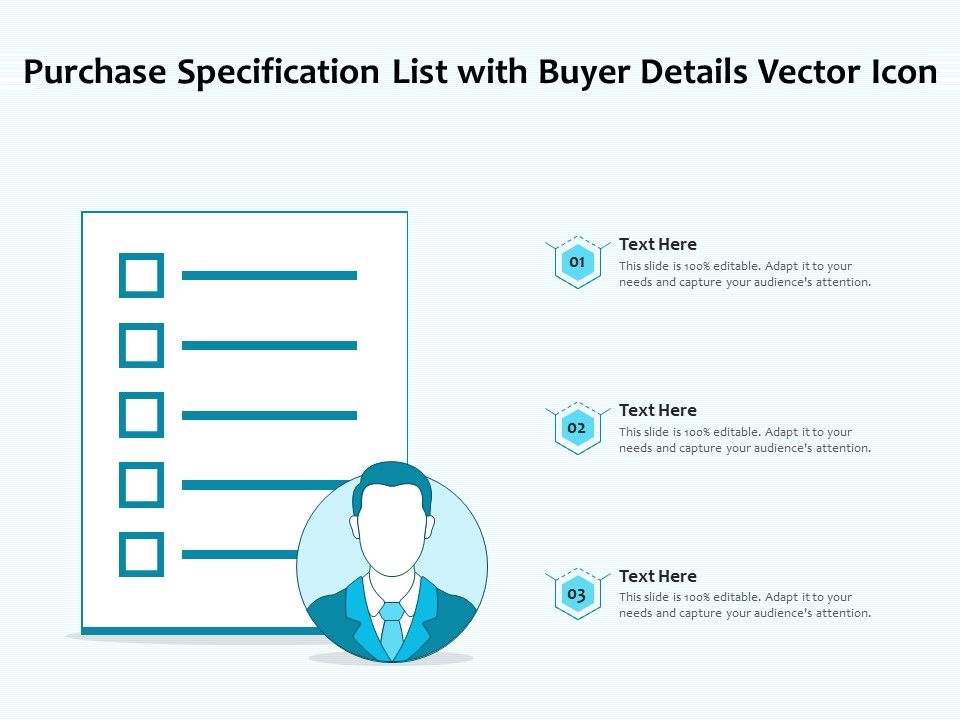 Purchase Specification List with Buyer Details Vector Icon

01

Text Here

This slide is 100% editable. Adapt it to your needs and capture your audience's attention.

02

Text Here

This slide is 100% editable. Adapt it to your needs and capture your audience's attention.

03

Text Here

This slide is 100% editable. Adapt it to your needs and capture your audience's attention.